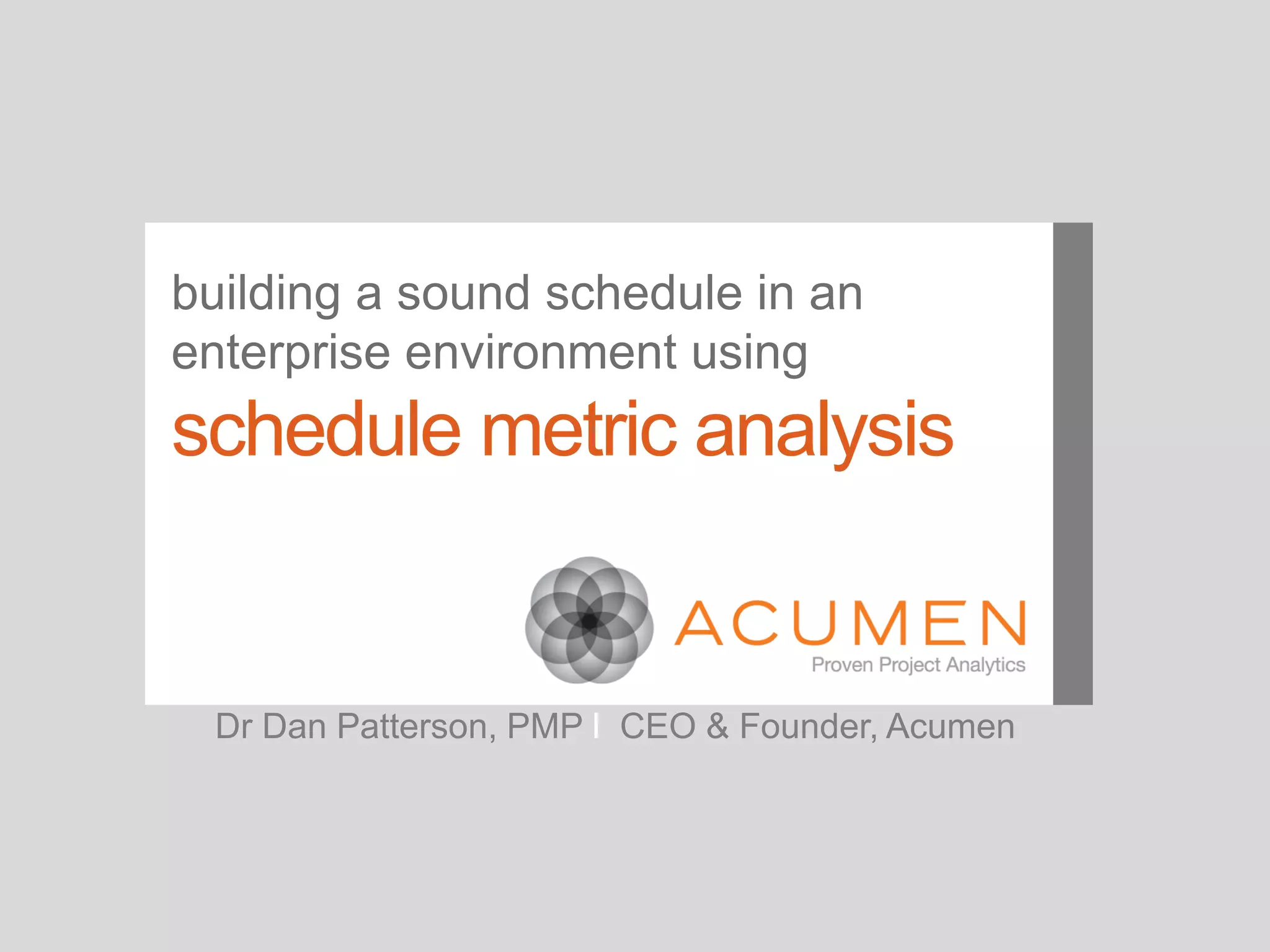 building a sound schedule in an enterprise environment using

schedule metric analysis

ACUMEN
Proven Project Analytics

Dr Dan Patterson, PMP | CEO & Founder, Acumen